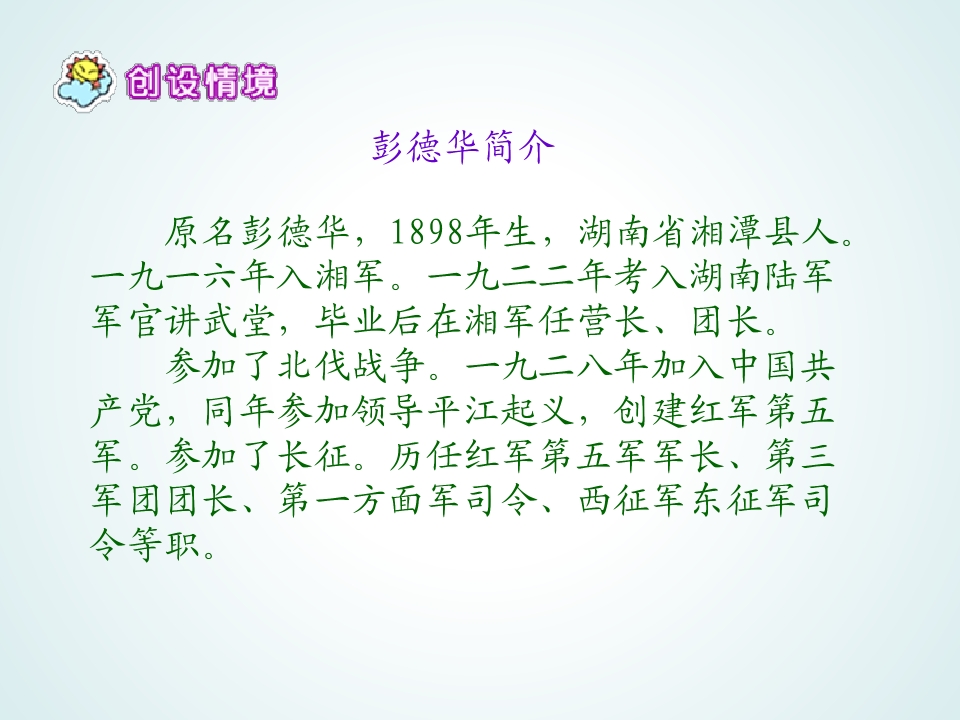 创设情境

彭德华简介

原名彭德华，1898年生，湖南省湘潭县人。一九一六年入湘军。一九二二年考入湖南陆军军官讲武堂，毕业后在湘军任营长、团长。

参加了北伐战争。一九二八年加入中国共产党，同年参加领导平江起义，创建红军第五军。参加了长征。历任红军第五军军长、第三军团团长、第一方面军司令、西征军东征军司令等职。